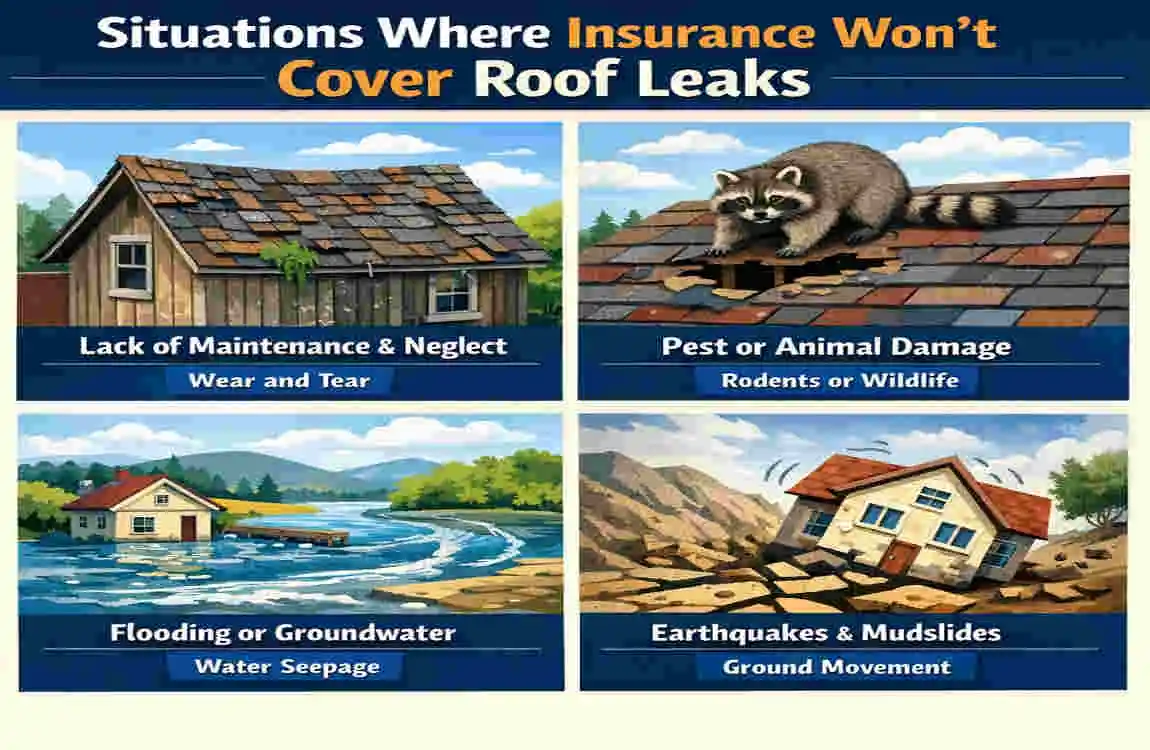 Situations Where Insurance Won't Cover Roof Leaks

Lack of Maintenance & Neglect

Wear and Tear

Pest or Animal Damage

Rodents or Wildlife

Flooding or Groundwater

Water Seepage

Earthquakes & Mudslides

Ground Movement